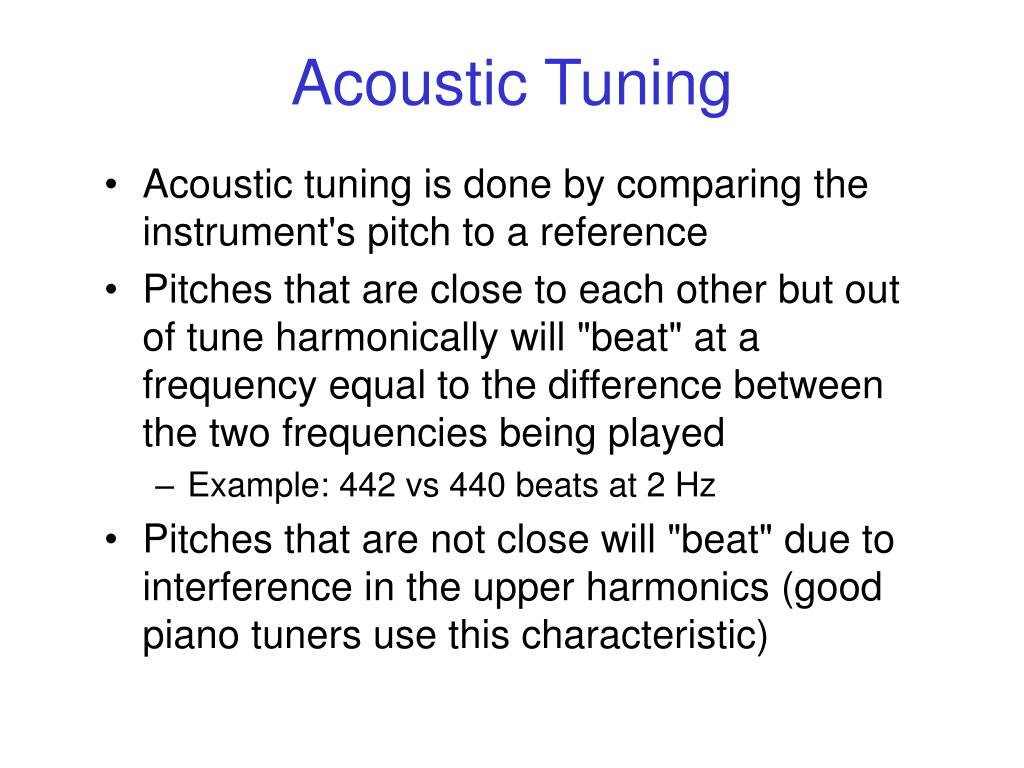 Acoustic Tuning

• Acoustic tuning is done by comparing the instrument's pitch to a reference
• Pitches that are close to each other but out of tune harmonically will "beat" at a frequency equal to the difference between the two frequencies being played
– Example: 442 vs 440 beats at 2 Hz
• Pitches that are not close will "beat" due to interference in the upper harmonics (good piano tuners use this characteristic)